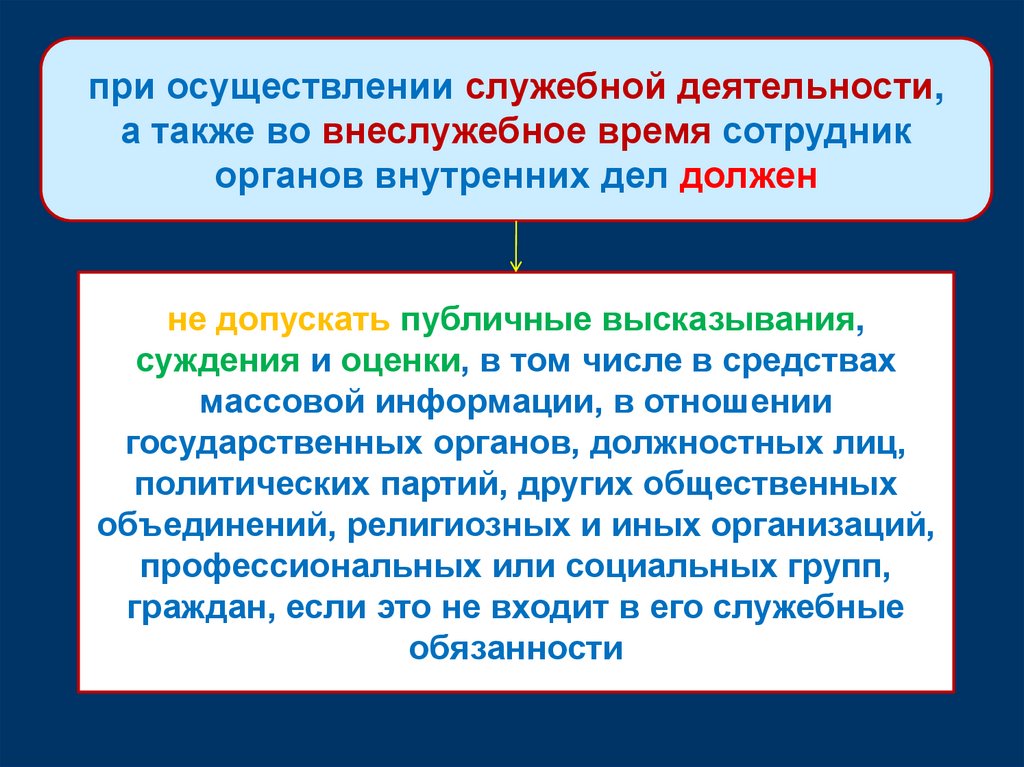 при осуществлении служебной деятельности, а также во внеслужебное время сотрудник органов внутренних дел должен

не допускать публичные высказывания, суждения и оценки, в том числе в средствах массовой информации, в отношении государственных органов, должностных лиц, политических партий, других общественных объединений, религиозных и иных организаций, профессиональных или социальных групп, граждан, если это не входит в его служебные обязанности